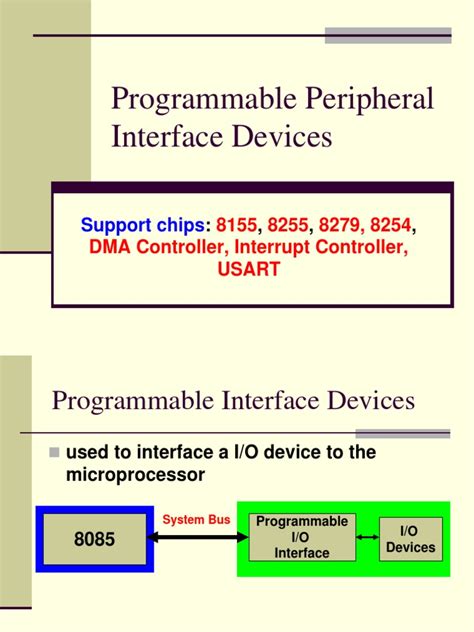 Programmable Peripheral Interface Devices

Support chips: 8155, 8255, 8279, 8254, DMA Controller, Interrupt Controller, USART

Programmable Interface Devices

used to interface a I/O device to the microprocessor

8085

System Bus

Programmable I/O Interface

I/O Devices